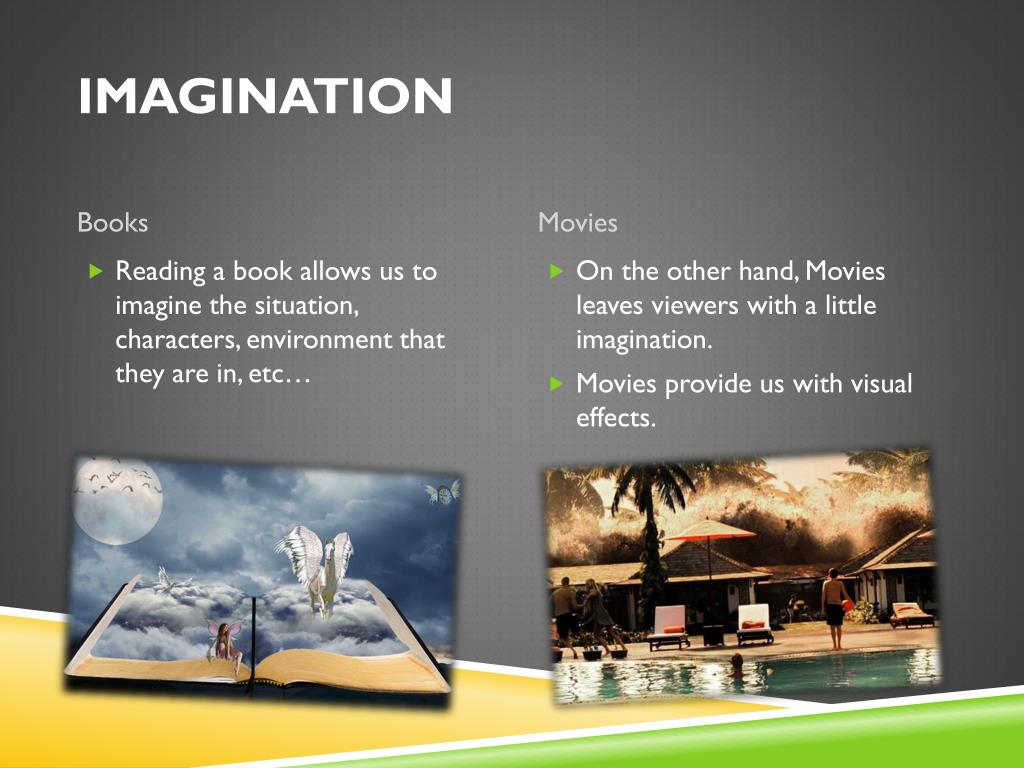 IMAGINATION

Books

Reading a book allows us to imagine the situation, characters, environment that they are in, etc…

Movies

On the other hand, Movies leaves viewers with a little imagination.

Movies provide us with visual effects.